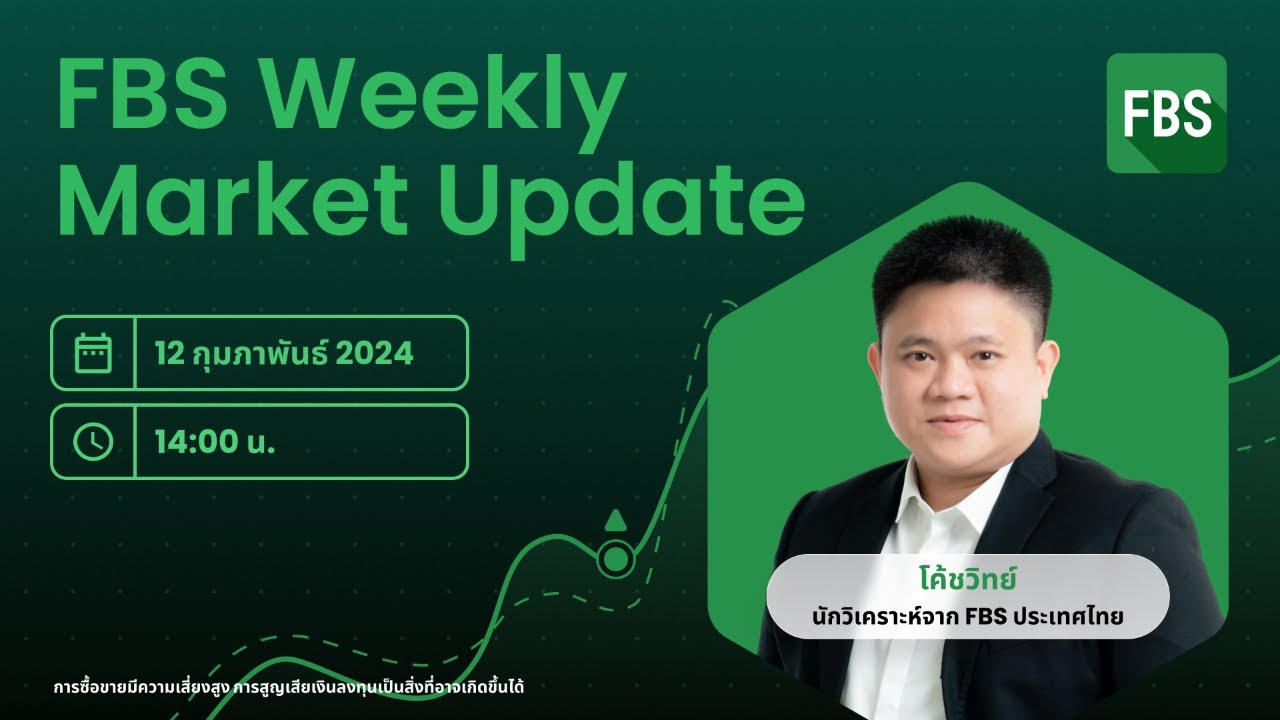 FBS Weekly Market Update

FBS

12 กุมภาพันธ์ 2024

14:00 น.

โค้ชวิทย์
นักวิเคราะห์จาก FBS ประเทศไทย

การซื้อขายมีความเสี่ยงสูง การสูญเสียเงินลงทุนเป็นสิ่งที่อาจเกิดขึ้นได้